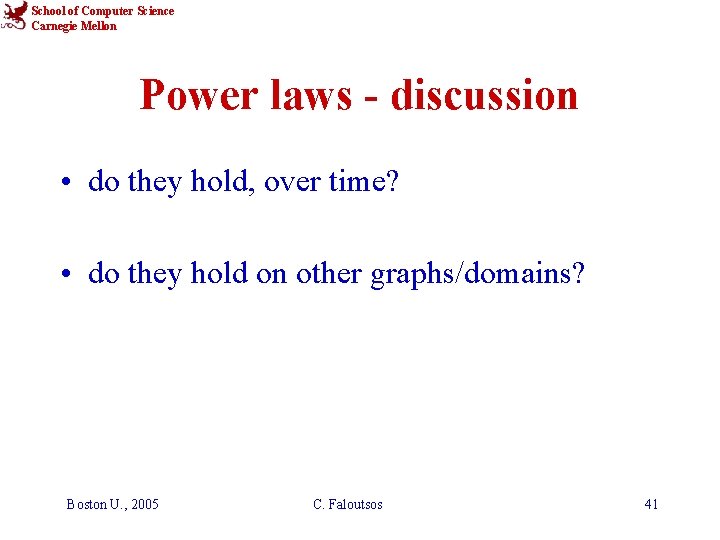 School of Computer Science
Carnegie Mellon

Power laws - discussion

• do they hold, over time?

• do they hold on other graphs/domains?

Boston U., 2005 C. Faloutsos 41